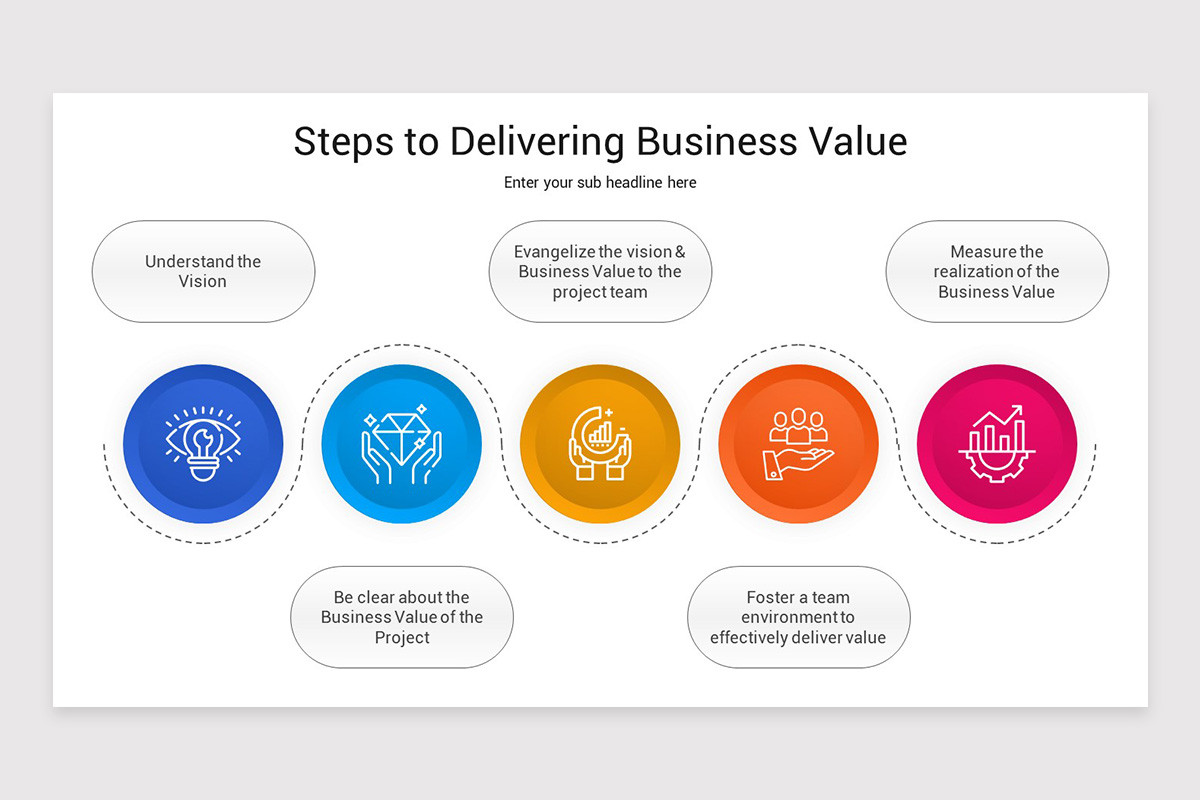 Steps to Delivering Business Value

Enter your sub headline here

Understand the Vision

Evangelize the vision & Business Value to the project team

Measure the realization of the Business Value

Be clear about the Business Value of the Project

Foster a team environment to effectively deliver value